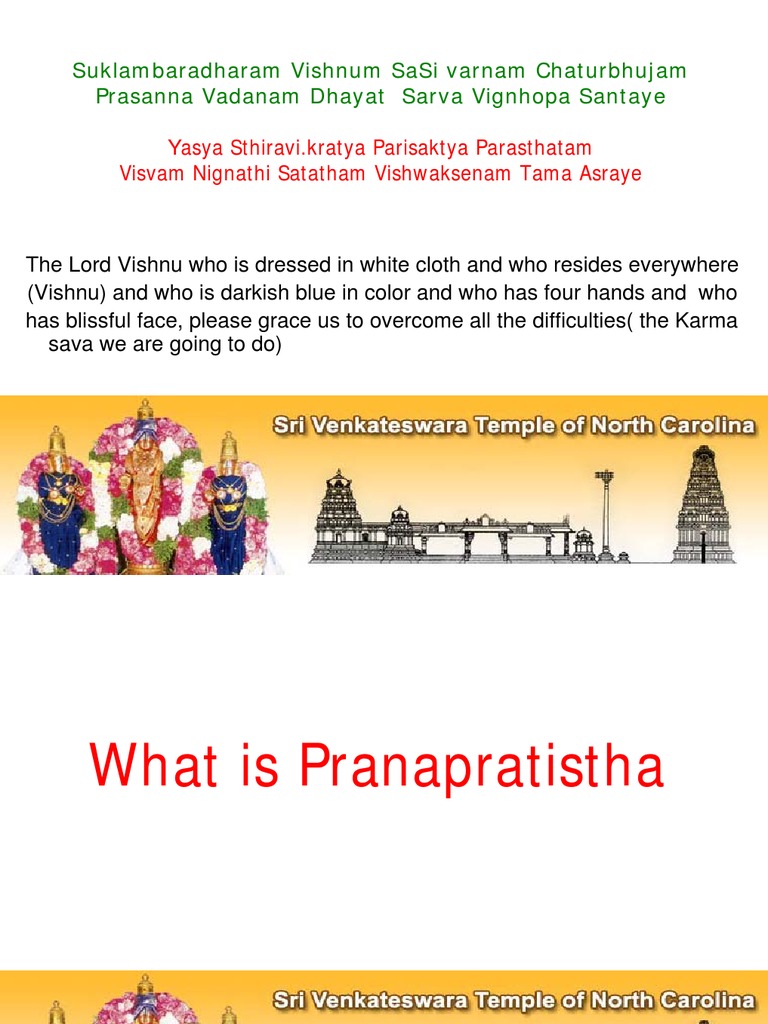 Suklambaradharam Vishnum SaSi varnam Chaturbhujam
Prasanna Vadanam Dhayat Sarva Vignhopa Santaye

Yasya Sthiravi.kratya Parisaktya Parasthatam
Visvam Nignathi Satatham Vishwaksenam Tama Asraye

The Lord Vishnu who is dressed in white cloth and who resides everywhere (Vishnu) and who is darkish blue in color and who has four hands and who has blissful face, please grace us to overcome all the difficulties( the Karma sava we are going to do)

Sri Venkateswara Temple of North Carolina

What is Pranapratistha

Sri Venkateswara Temple of North Carolina